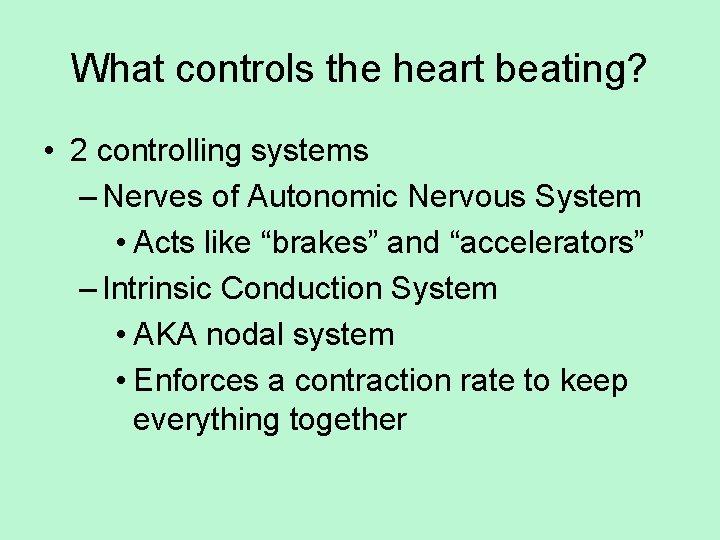 What controls the heart beating?

• 2 controlling systems
– Nerves of Autonomic Nervous System
• Acts like “brakes” and “accelerators”
– Intrinsic Conduction System
• AKA nodal system
• Enforces a contraction rate to keep everything together